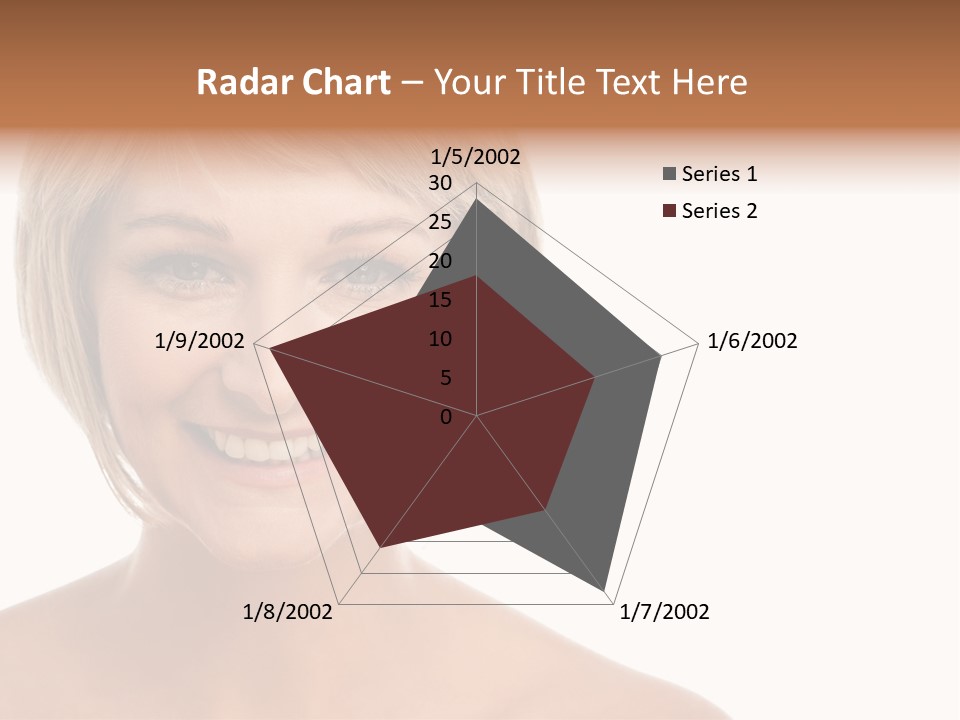 Radar Chart – Your Title Text Here

1/5/2002
30
25
20
15
10
5
0
1/6/2002
1/7/2002
1/8/2002
1/9/2002

Series 1
Series 2